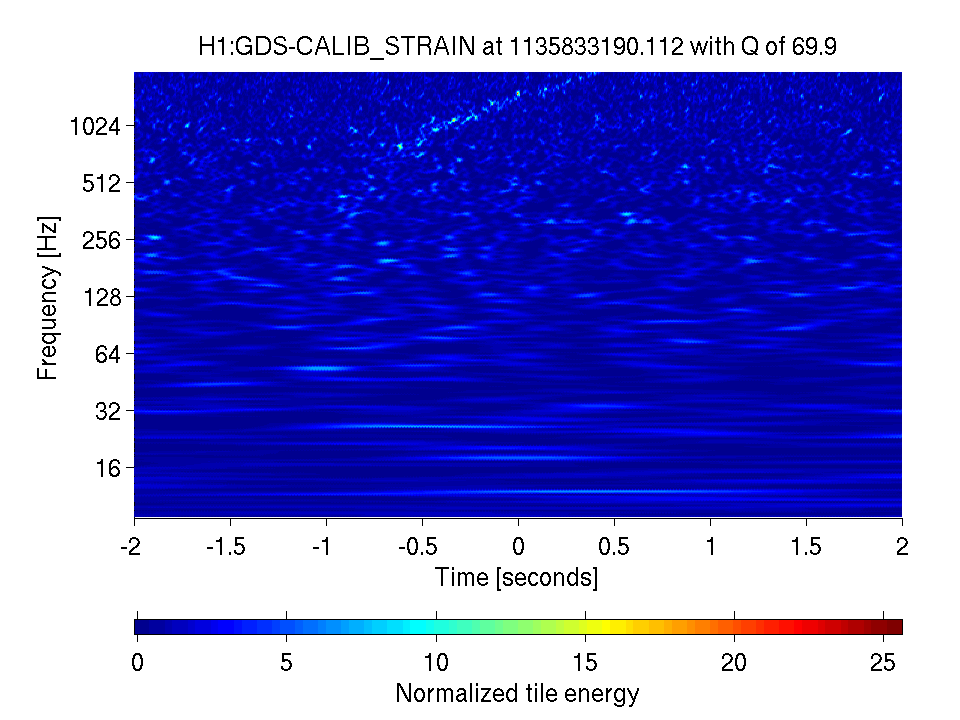 H1:GDS-CALIB_STRAIN at 1135833190.112 with Q of 69.9

Frequency [Hz]

1024
512
256
128
64
32
16

-2 -1.5 -1 -0.5 0 0.5 1 1.5 2

Time [seconds]

0 5 10 15 20 25

Normalized tile energy